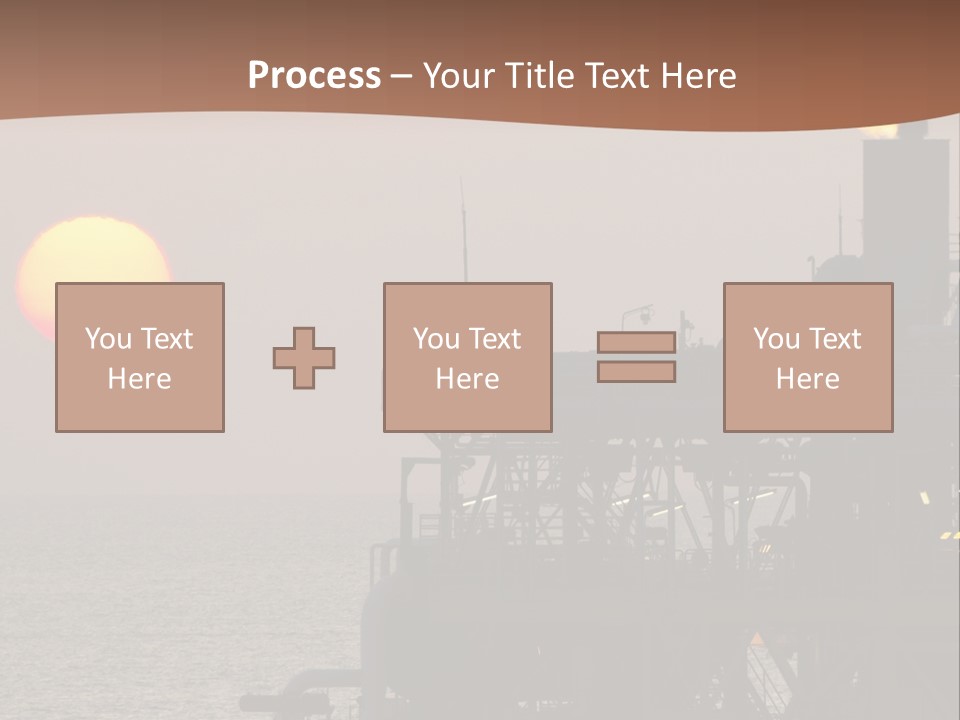 Process – Your Title Text Here

You Text Here

You Text Here

You Text Here